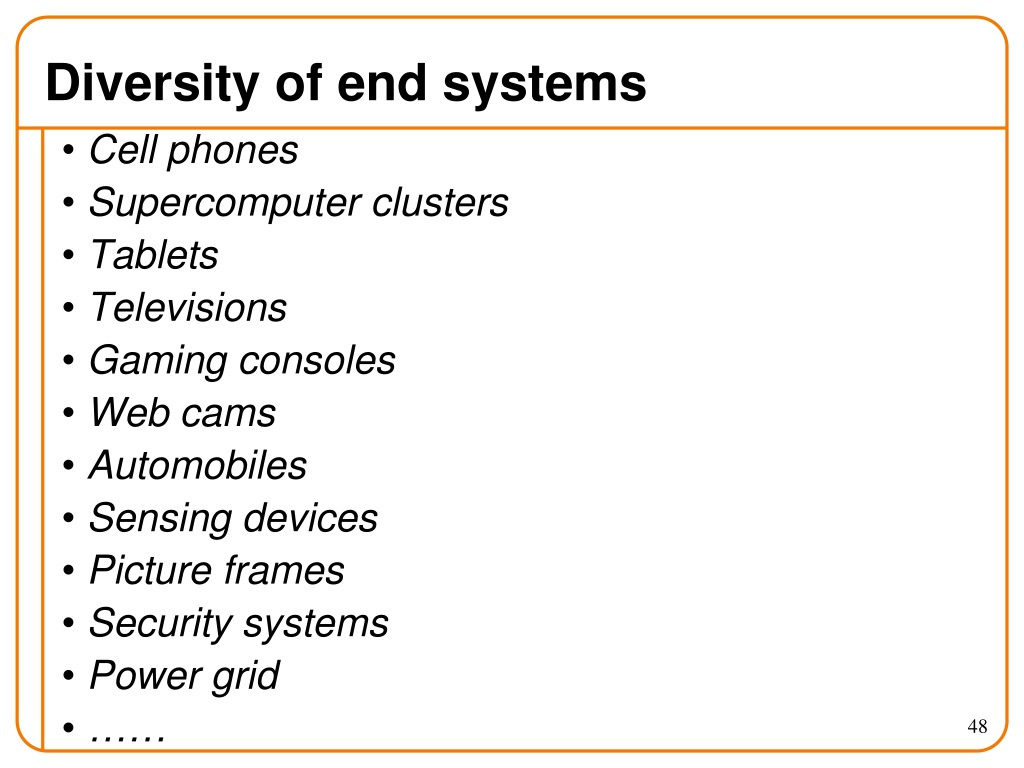 Diversity of end systems

• Cell phones
• Supercomputer clusters
• Tablets
• Televisions
• Gaming consoles
• Web cams
• Automobiles
• Sensing devices
• Picture frames
• Security systems
• Power grid
• ……

48